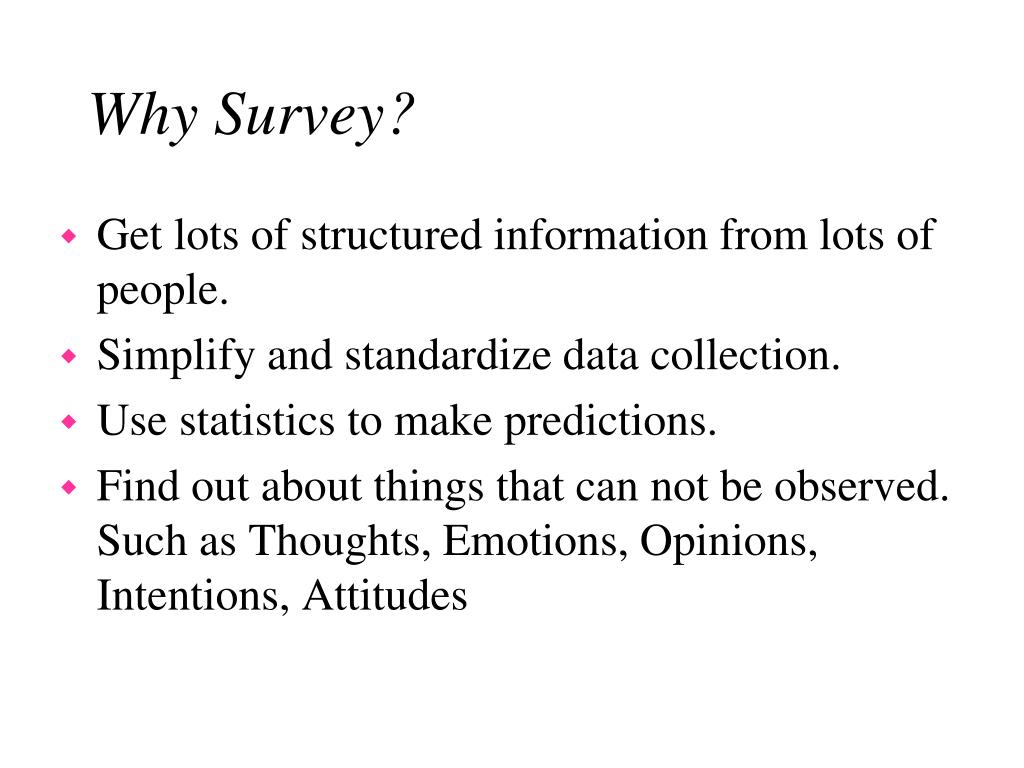 Why Survey?

- Get lots of structured information from lots of people.
- Simplify and standardize data collection.
- Use statistics to make predictions.
- Find out about things that can not be observed. Such as Thoughts, Emotions, Opinions, Intentions, Attitudes